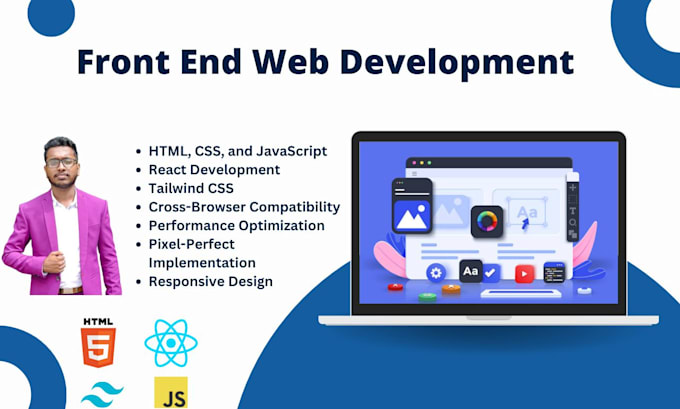 Front End Web Development

- HTML, CSS, and JavaScript
- React Development
- Tailwind CSS
- Cross-Browser Compatibility
- Performance Optimization
- Pixel-Perfect Implementation
- Responsive Design

Aa

Aa

HTML
5

JS